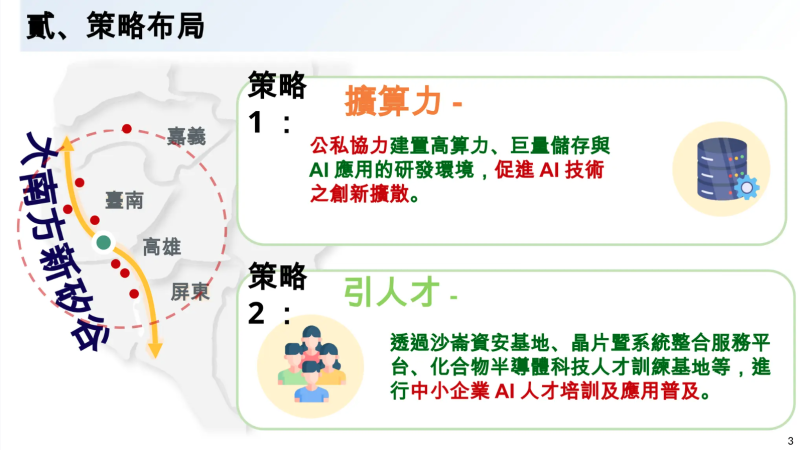 貳、策略布局

大南方新矽谷

嘉義

臺南

高雄

屏東

策略 1：

擴算力 -

公私協力建置高算力、巨量儲存與 AI 應用的研發環境，促進 AI 技術之創新擴散。

策略 2：

引人才 -

透過沙崙資安基地、晶片暨系統整合服務平台、化合物半導體科技人才訓練基地等，進行中小企業 AI 人才培訓及應用普及。

3